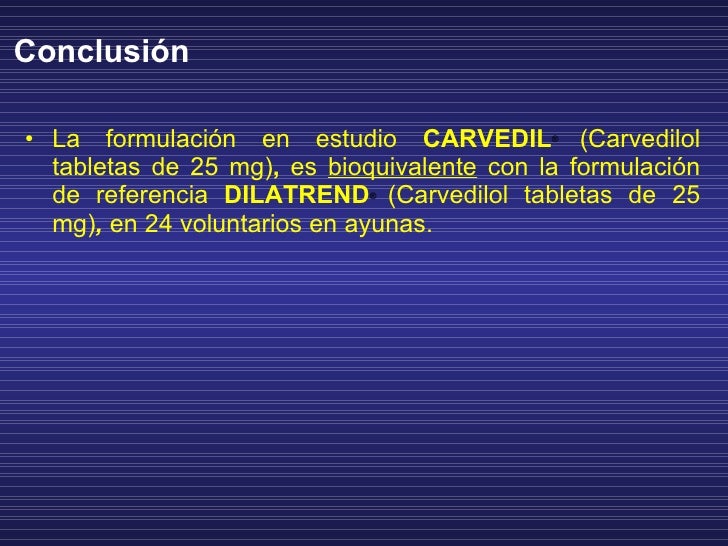 Conclusión

• La formulación en estudio CARVEDIL® (Carvedilol tabletas de 25 mg), es bioquivalente con la formulación de referencia DILATREND® (Carvedilol tabletas de 25 mg), en 24 voluntarios en ayunas.